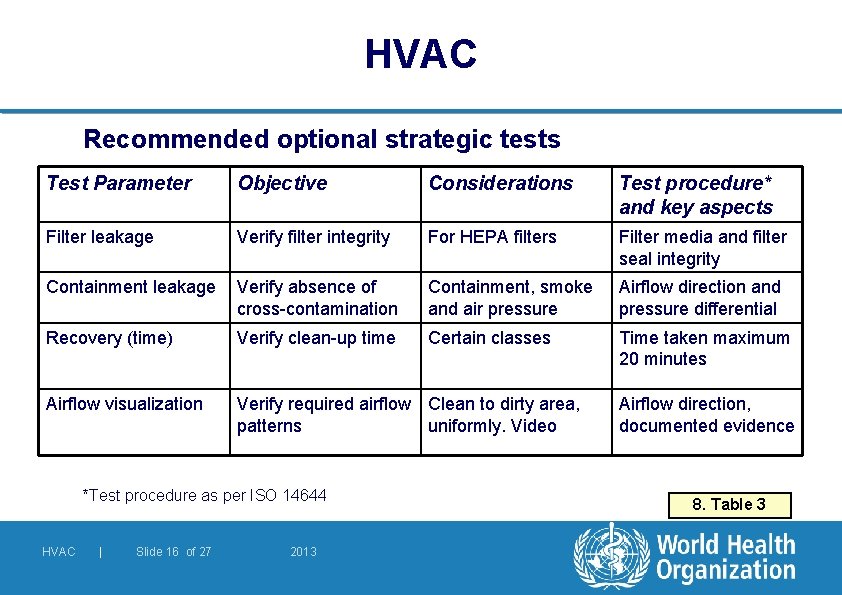 HVAC

Recommended optional strategic tests

| Test Parameter | Objective | Considerations | Test procedure* and key aspects |
|---|---|---|---|
| Filter leakage | Verify filter integrity | For HEPA filters | Filter media and filter seal integrity |
| Containment leakage | Verify absence of cross-contamination | Containment, smoke and air pressure | Airflow direction and pressure differential |
| Recovery (time) | Verify clean-up time | Certain classes | Time taken maximum 20 minutes |
| Airflow visualization | Verify required airflow patterns | Clean to dirty area, uniformly. Video | Airflow direction, documented evidence |

*Test procedure as per ISO 14644

8. Table 3

HVAC | Slide 16 of 27 2013

World Health Organization